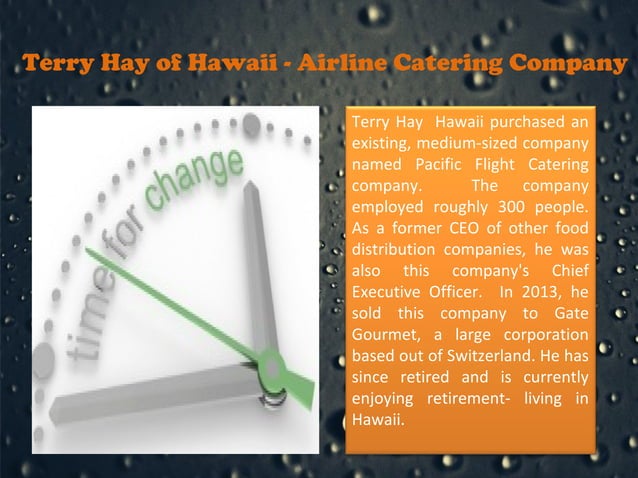 Terry Hay of Hawaii - Airline Catering Company

time for change

Terry Hay Hawaii purchased an existing, medium-sized company named Pacific Flight Catering company. The company employed roughly 300 people. As a former CEO of other food distribution companies, he was also this company's Chief Executive Officer. In 2013, he sold this company to Gate Gourmet, a large corporation based out of Switzerland. He has since retired and is currently enjoying retirement- living in Hawaii.